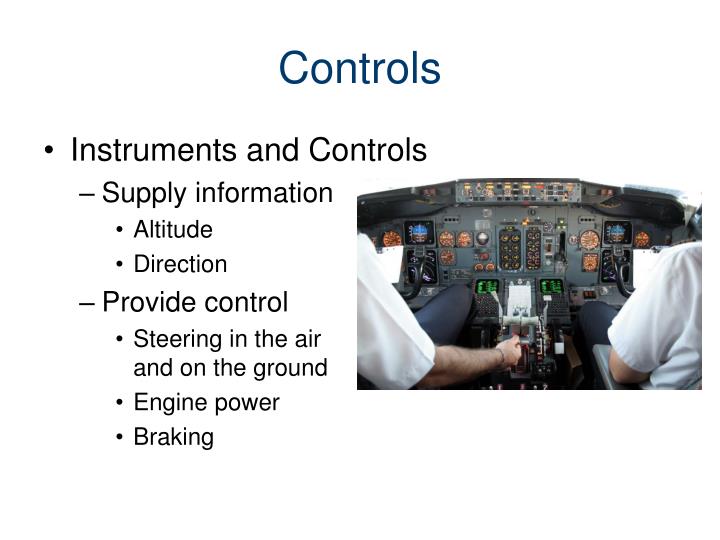 Controls

• Instruments and Controls
  – Supply information
    • Altitude
    • Direction
  – Provide control
    • Steering in the air and on the ground
    • Engine power
    • Braking